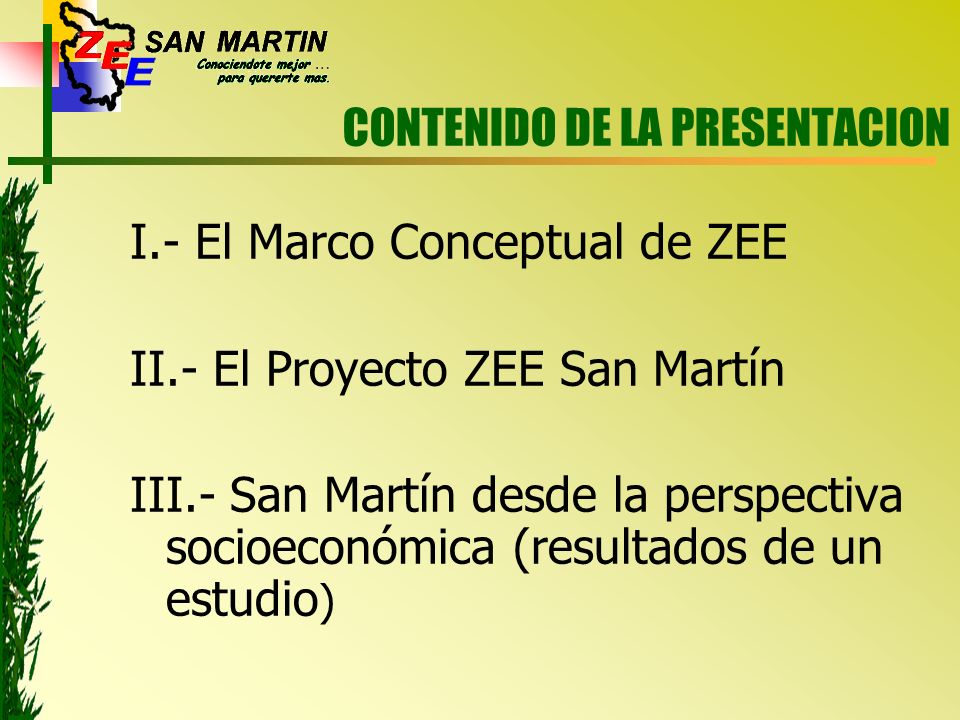 ZEE SAN MARTIN
Conociendote mejor ...
para quererte mas.

CONTENIDO DE LA PRESENTACION

I.- El Marco Conceptual de ZEE

II.- El Proyecto ZEE San Martín

III.- San Martín desde la perspectiva socioeconómica (resultados de un estudio)